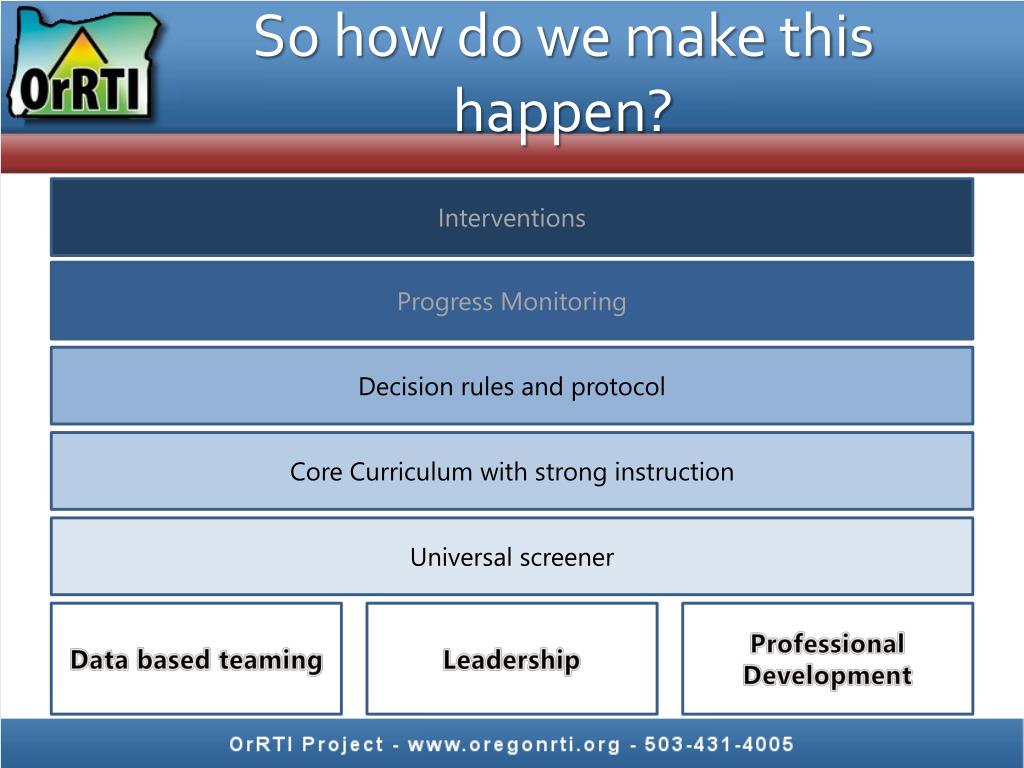 OrRTI

So how do we make this happen?

Interventions

Progress Monitoring

Decision rules and protocol

Core Curriculum with strong instruction

Universal screener

Data based teaming

Leadership

Professional Development

OrRTI Project - www.oregonrti.org - 503-431-4005